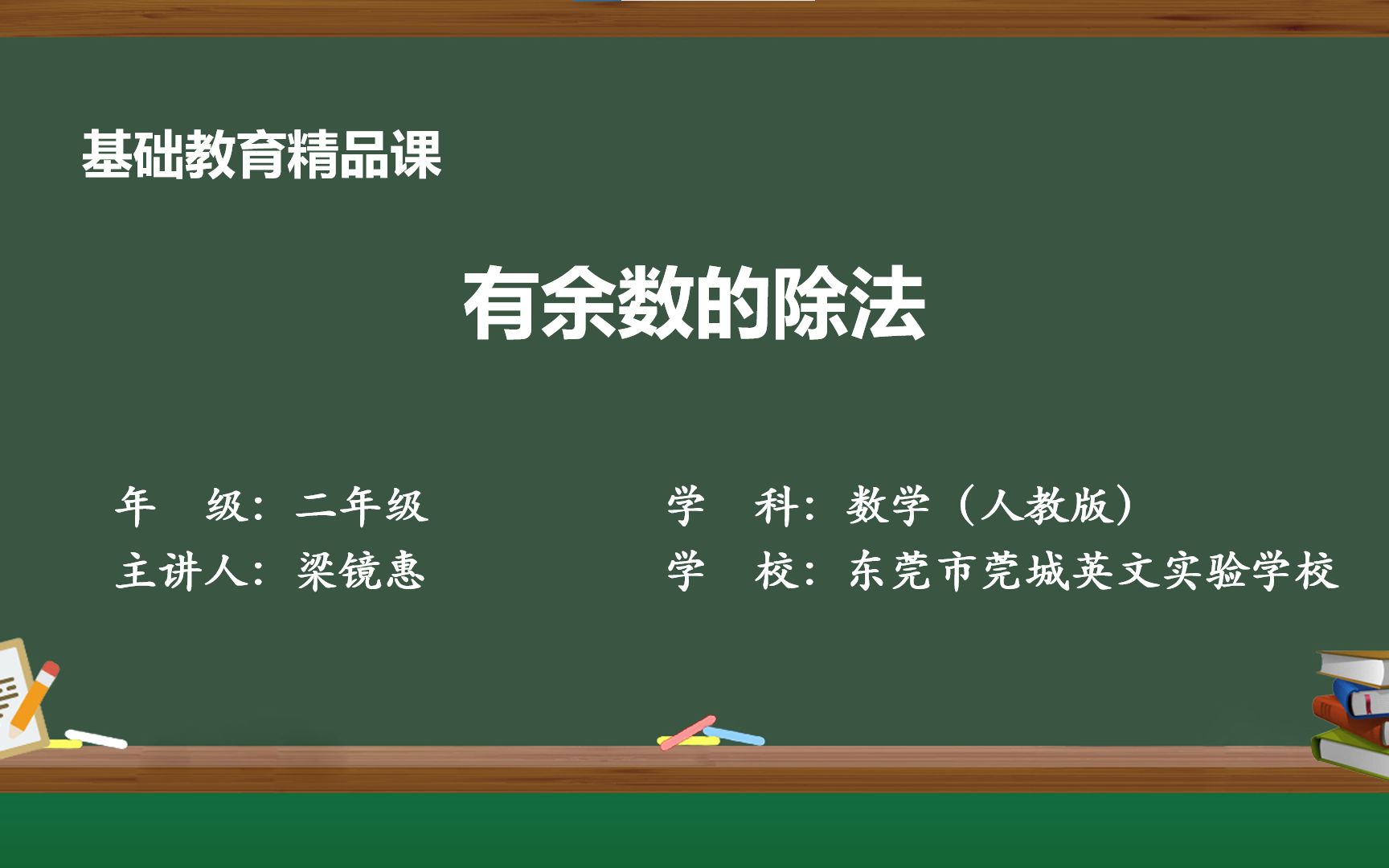 基础教育精品课

有余数的除法

年　级：二年级

主讲人：梁镜惠

学　科：数学（人教版）

学　校：东莞市莞城英文实验学校